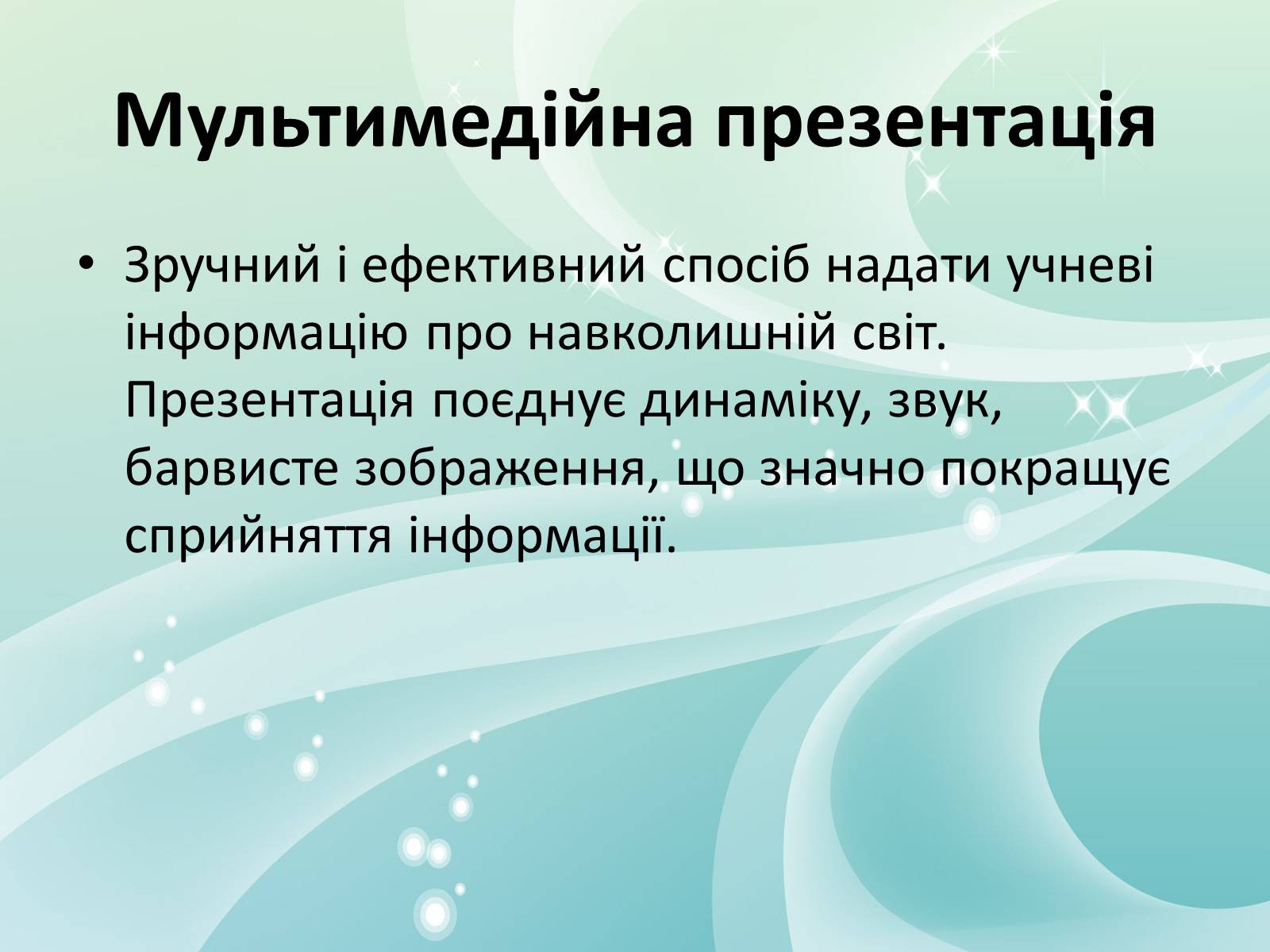 Мультимедійна презентація

• Зручний і ефективний спосіб надати учневі інформацію про навколишній світ. Презентація поєднує динаміку, звук, барвисте зображення, що значно покращує сприйняття інформації.